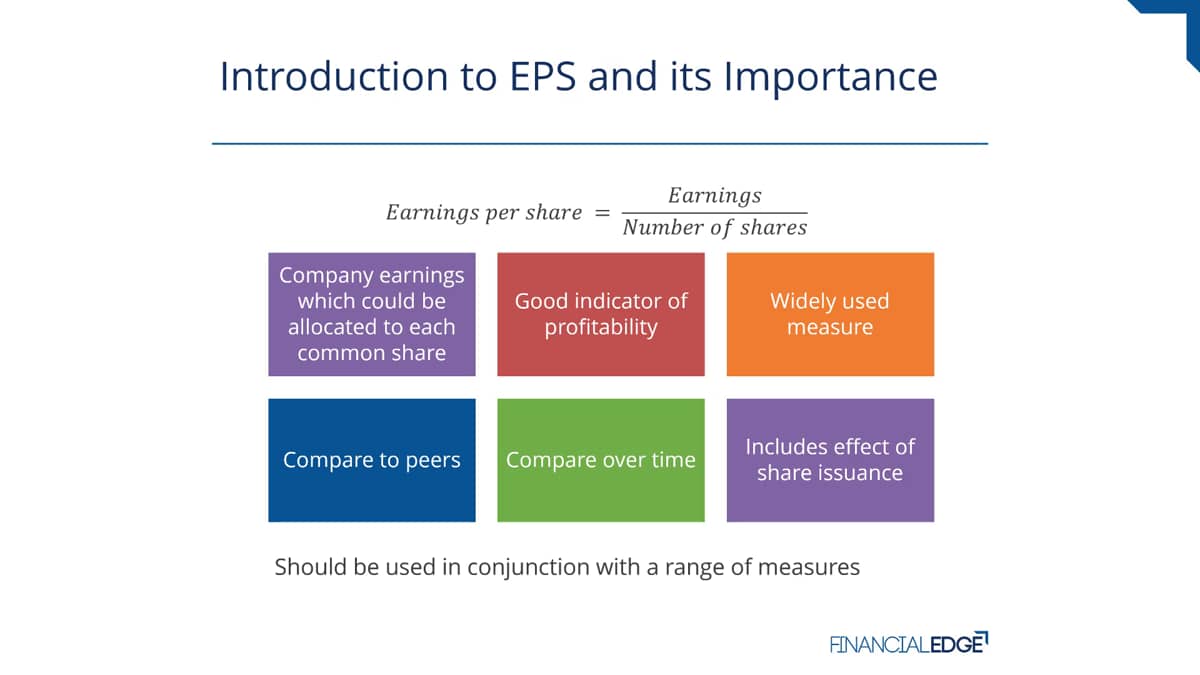 Introduction to EPS and its Importance

$Earnings\ per\ share = \frac{Earnings}{Number\ of\ shares}$

Company earnings which could be allocated to each common share

Good indicator of profitability

Widely used measure

Compare to peers

Compare over time

Includes effect of share issuance

Should be used in conjunction with a range of measures

FINANCIALEDGE